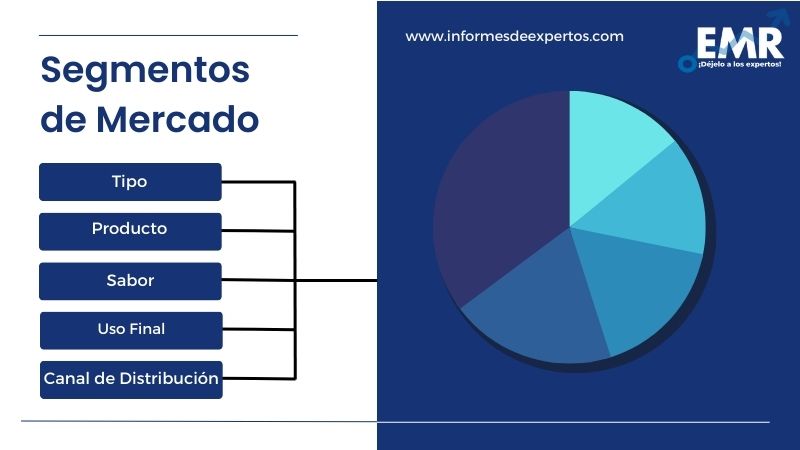 Segmentos de Mercado

Tipo

Producto

Sabor

Uso Final

Canal de Distribución

www.informesdeexpertos.com

EMR
¡Déjelo a los expertos!